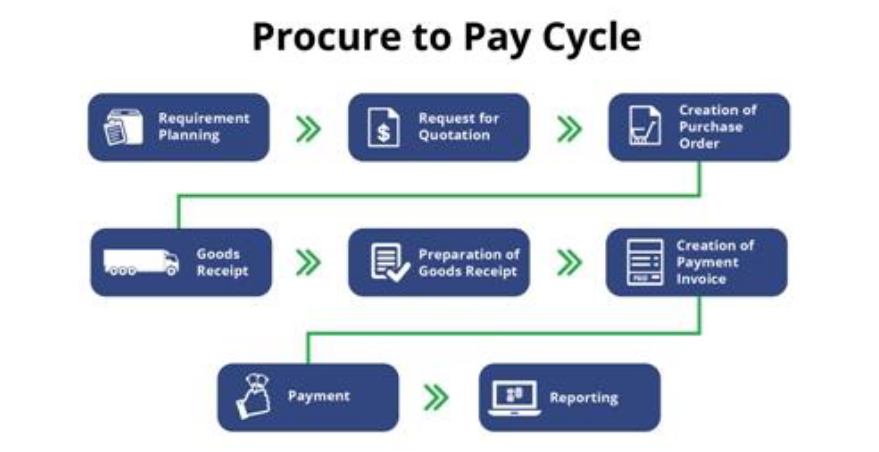 Procure to Pay Cycle

Requirement Planning

Request for Quotation

Creation of Purchase Order

Goods Receipt

Preparation of Goods Receipt

Creation of Payment Invoice

Payment

Reporting